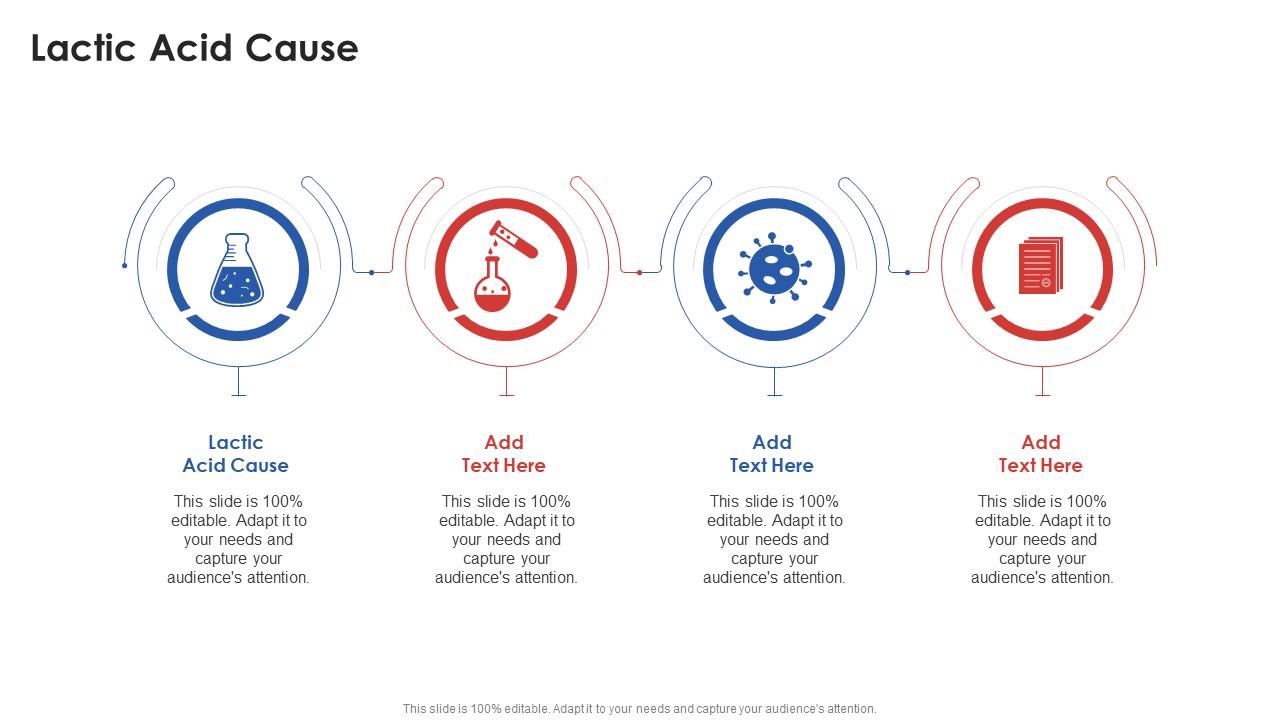 Lactic Acid Cause

Lactic Acid Cause

This slide is 100% editable. Adapt it to your needs and capture your audience's attention.

Add Text Here

This slide is 100% editable. Adapt it to your needs and capture your audience's attention.

Add Text Here

This slide is 100% editable. Adapt it to your needs and capture your audience's attention.

Add Text Here

This slide is 100% editable. Adapt it to your needs and capture your audience's attention.

This slide is 100% editable. Adapt it to your needs and capture your audience's attention.